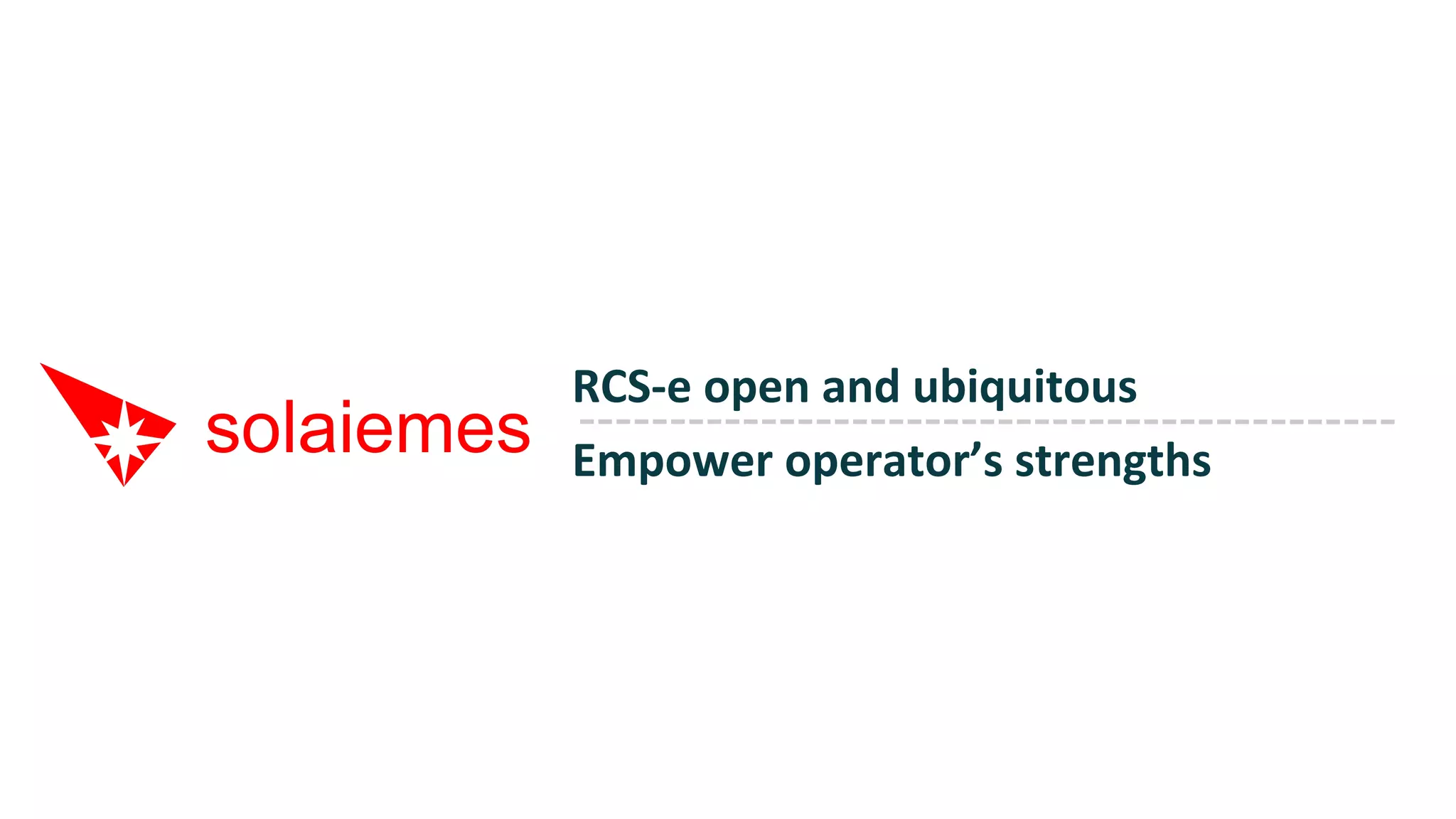 solaiemes

RCS-e open and ubiquitous

Empower operator’s strengths